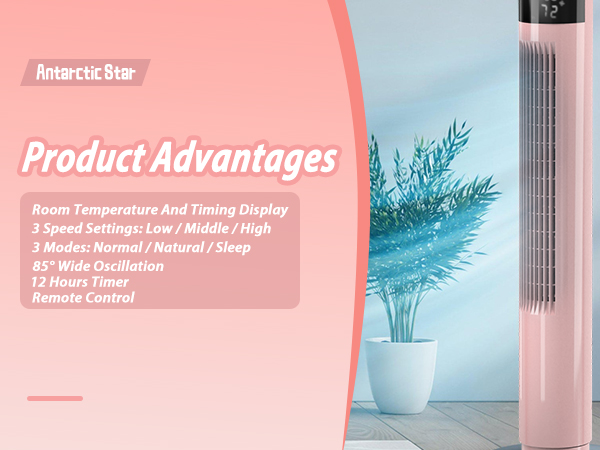 Antarctic Star

Product Advantages

Room Temperature And Timing Display
3 Speed Settings: Low / Middle / High
3 Modes: Normal / Natural / Sleep
85° Wide Oscillation
12 Hours Timer
Remote Control

72